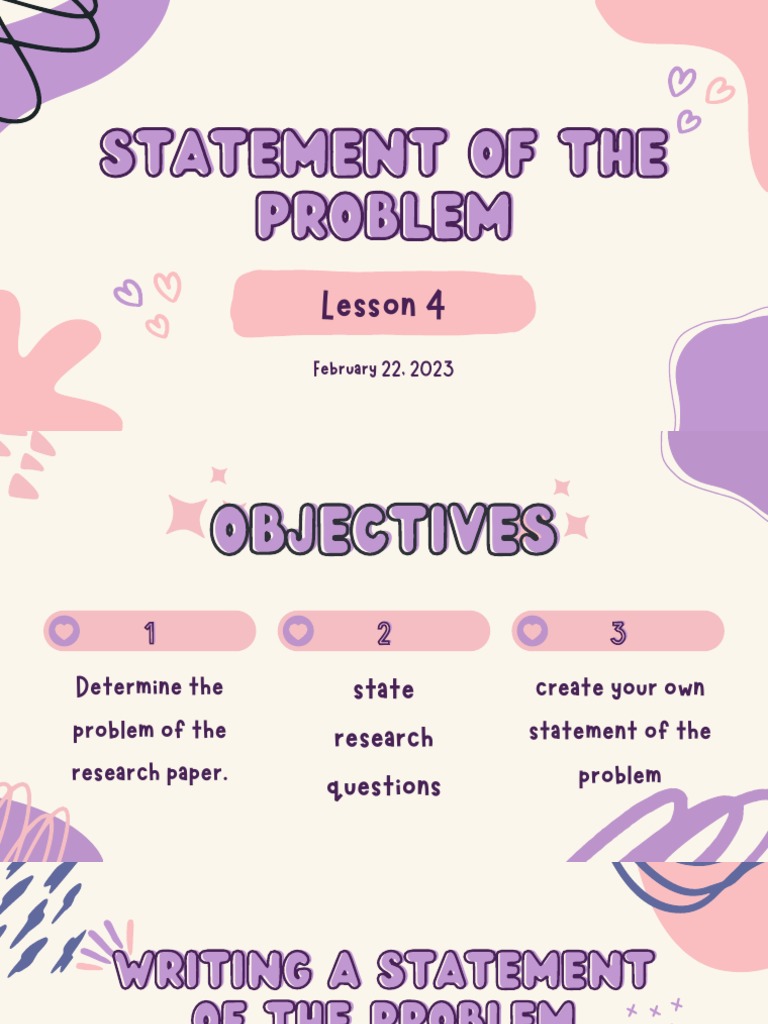 STATEMENT OF THE PROBLEM

Lesson 4

February 22, 2023

OBJECTIVES

1

Determine the problem of the research paper.

2

state research questions

3

create your own statement of the problem

WRITING A STATEMENT OF THE PROBLEM